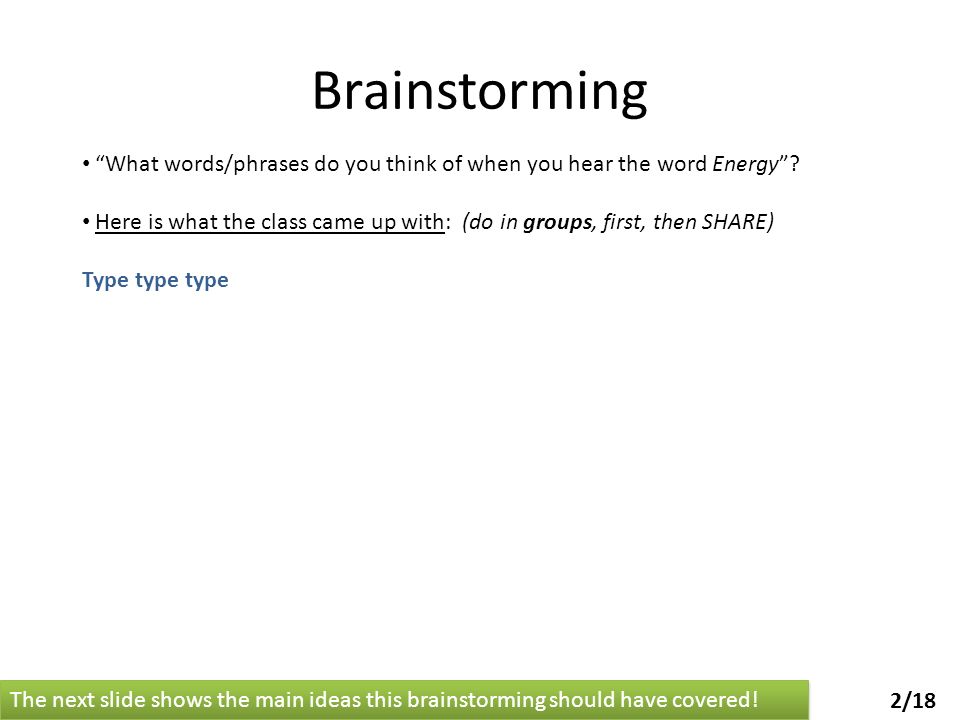 Brainstorming

• “What words/phrases do you think of when you hear the word Energy”?

• Here is what the class came up with: (do in groups, first, then SHARE)

Type type type

The next slide shows the main ideas this brainstorming should have covered!

2/18